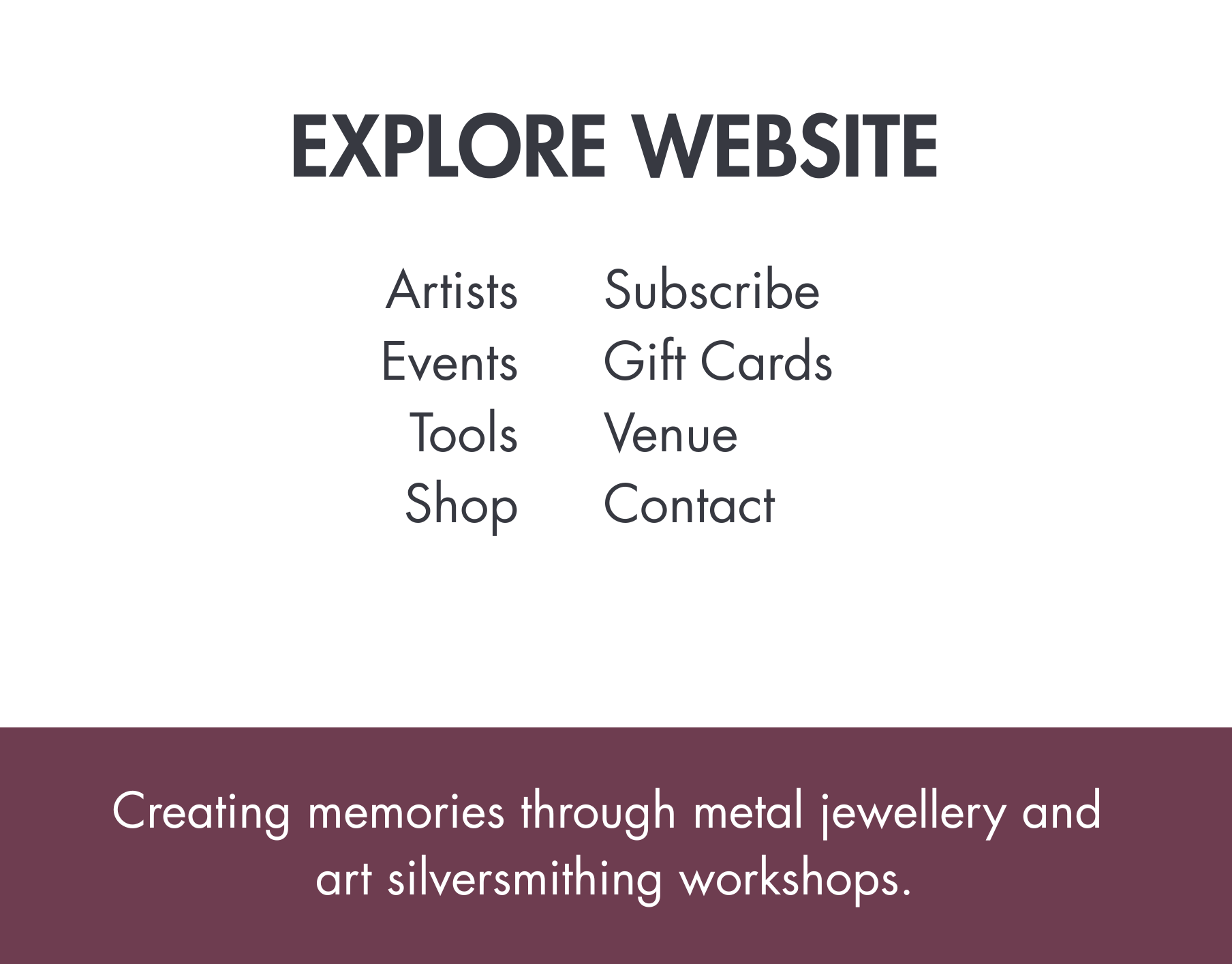 EXPLORE WEBSITE

Artists
Events
Tools
Shop

Subscribe
Gift Cards
Venue
Contact

Creating memories through metal jewellery and art silversmithing workshops.